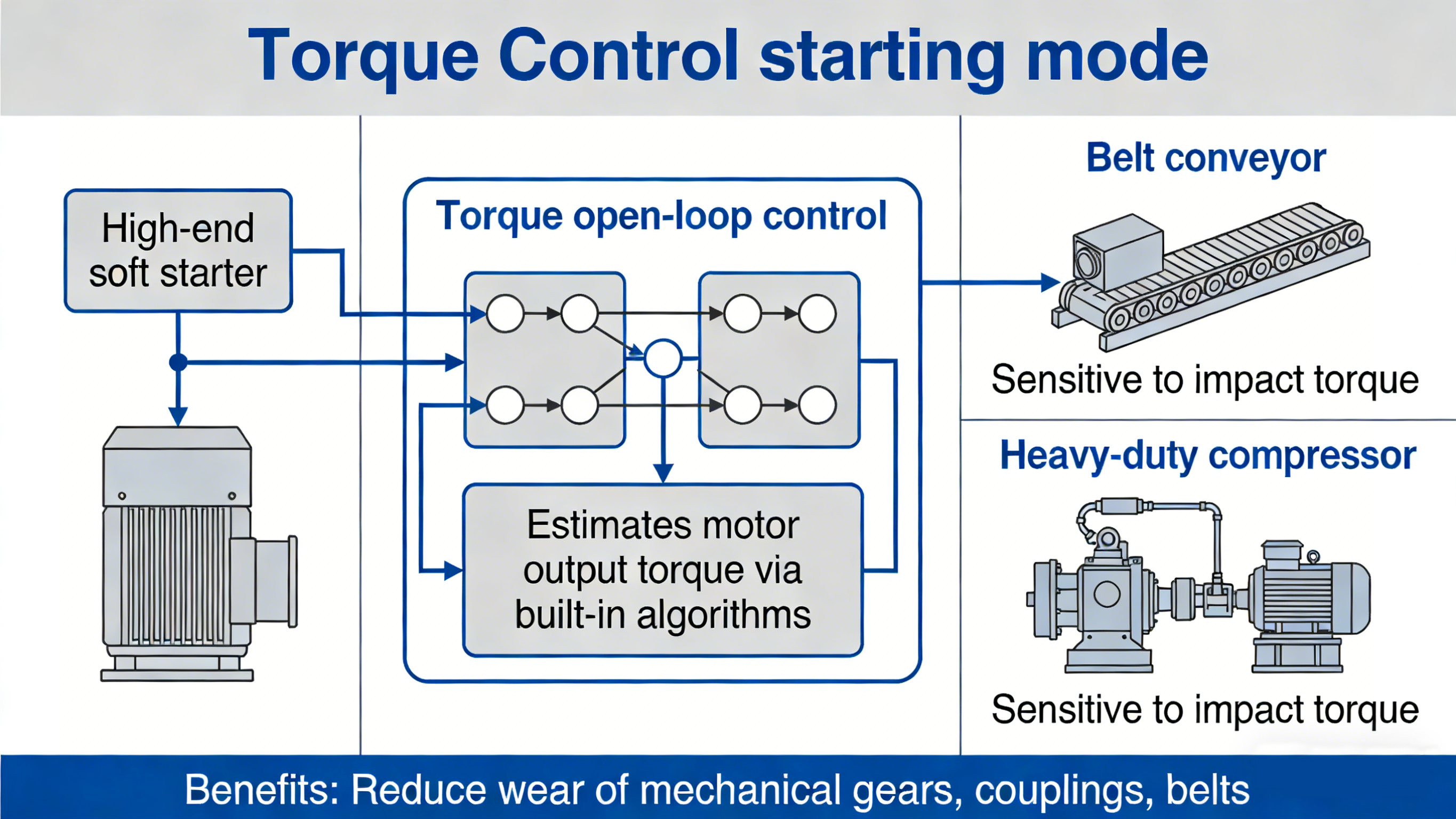 Torque Control starting mode

High-end soft starter

Torque open-loop control

Estimates motor output torque via built-in algorithms

Belt conveyor

Sensitive to impact torque

Heavy-duty compressor

Sensitive to impact torque

Benefits: Reduce wear of mechanical gears, couplings, belts